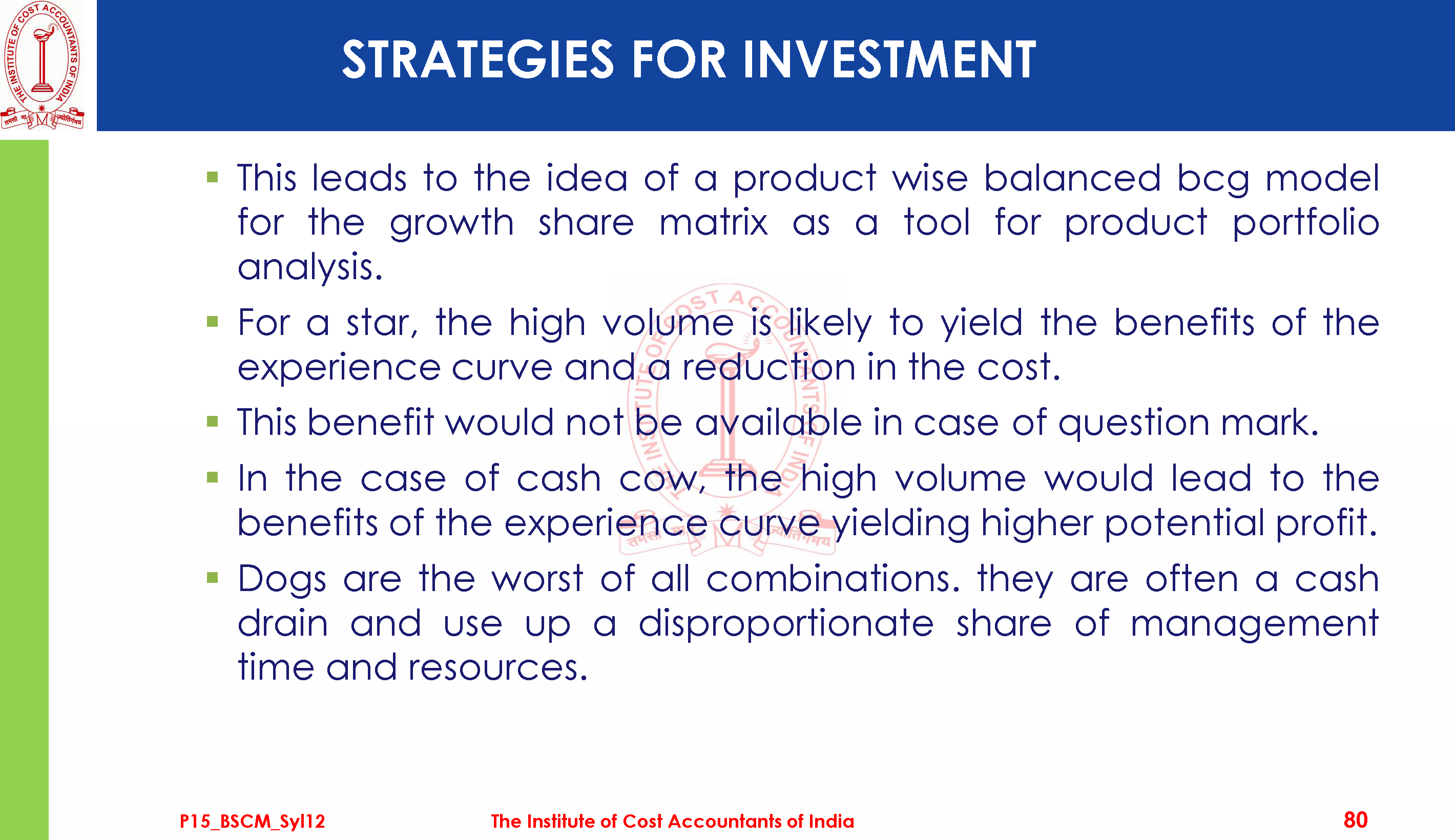 THE INSTITUTE OF COST ACCOUNTANTS OF INDIA

STRATEGIES FOR INVESTMENT

▪ This leads to the idea of a product wise balanced bcg model for the growth share matrix as a tool for product portfolio analysis.

▪ For a star, the high volume is likely to yield the benefits of the experience curve and a reduction in the cost.

▪ This benefit would not be available in case of question mark.

▪ In the case of cash cow, the high volume would lead to the benefits of the experience curve yielding higher potential profit.

▪ Dogs are the worst of all combinations. they are often a cash drain and use up a disproportionate share of management time and resources.

P15_BSCM_Syl12 The Institute of Cost Accountants of India 80